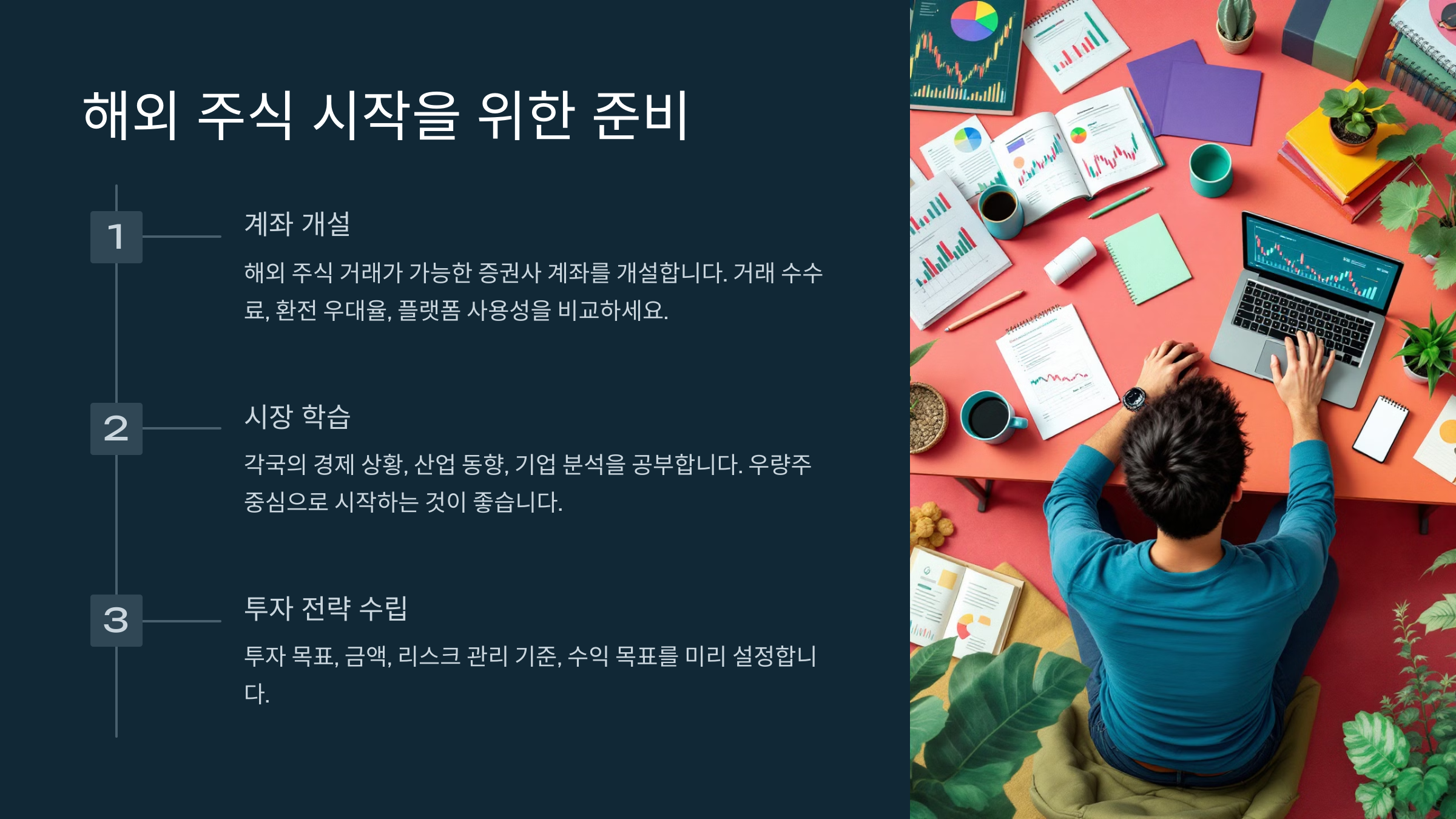 해외 주식 시작을 위한 준비

1

계좌 개설

해외 주식 거래가 가능한 증권사 계좌를 개설합니다. 거래 수수료, 환전 우대율, 플랫폼 사용성을 비교하세요.

2

시장 학습

각국의 경제 상황, 산업 동향, 기업 분석을 공부합니다. 우량주 중심으로 시작하는 것이 좋습니다.

3

투자 전략 수립

투자 목표, 금액, 리스크 관리 기준, 수익 목표를 미리 설정합니다.